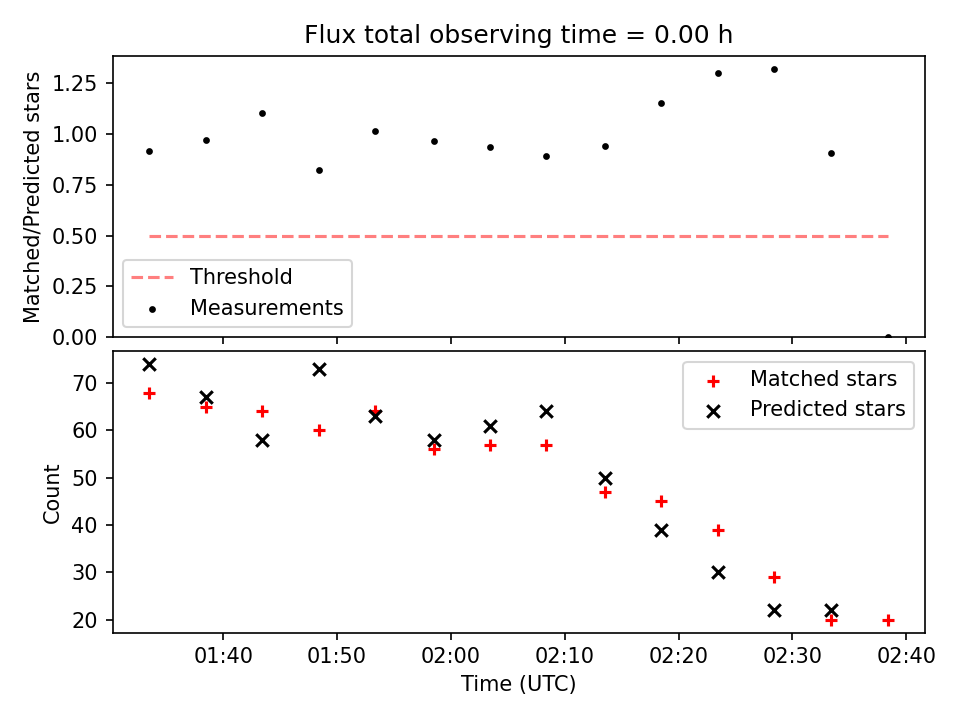 Flux total observing time = 0.00 h

Matched/Predicted stars

1.25
1.00
0.75
0.50
0.25
0.00

Threshold
Measurements

Count

70
60
50
40
30
20

Matched stars
Predicted stars

01:40
01:50
02:00
02:10
02:20
02:30
02:40

Time (UTC)